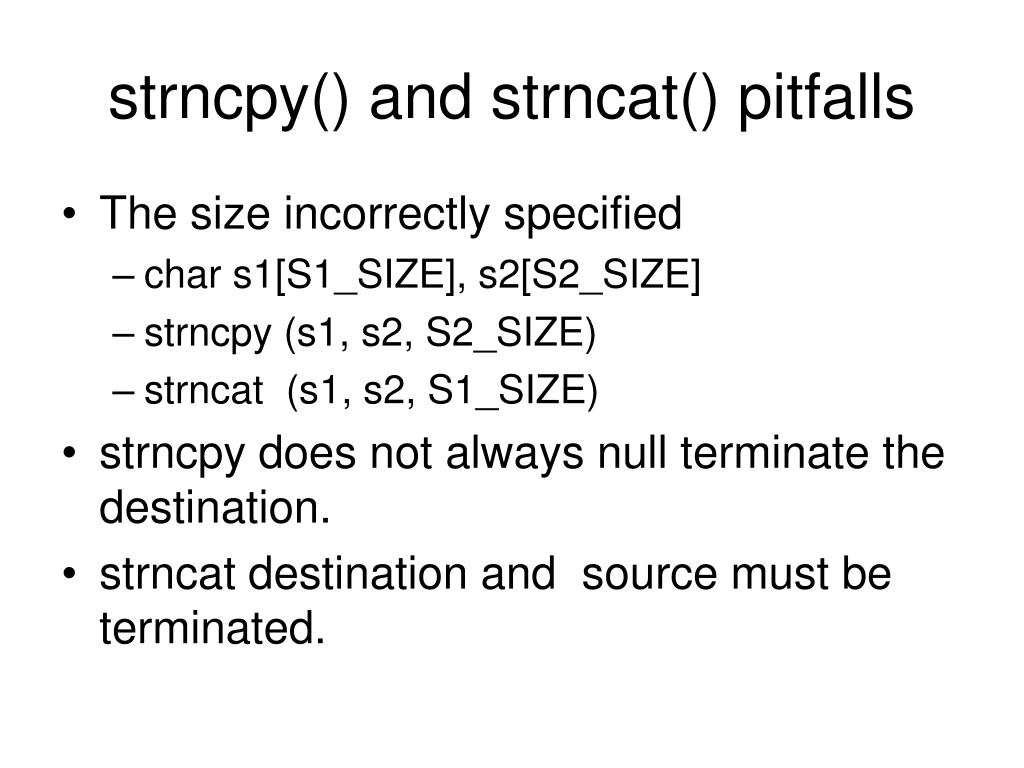 strncpy() and strncat() pitfalls

• The size incorrectly specified
– char s1[S1_SIZE], s2[S2_SIZE]
– strncpy (s1, s2, S2_SIZE)
– strncat (s1, s2, S1_SIZE)
• strncpy does not always null terminate the destination.
• strncat destination and source must be terminated.